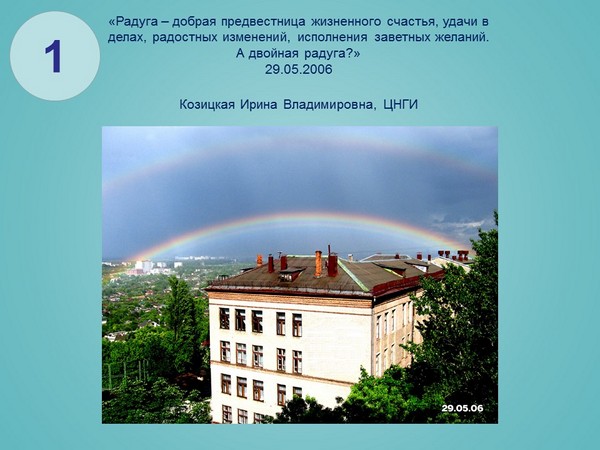 1

«Радуга – добрая предвестница жизненного счастья, удачи в делах, радостных изменений, исполнения заветных желаний. А двойная радуга?»
29.05.2006

Козицкая Ирина Владимировна, ЦНГИ

29.05.06